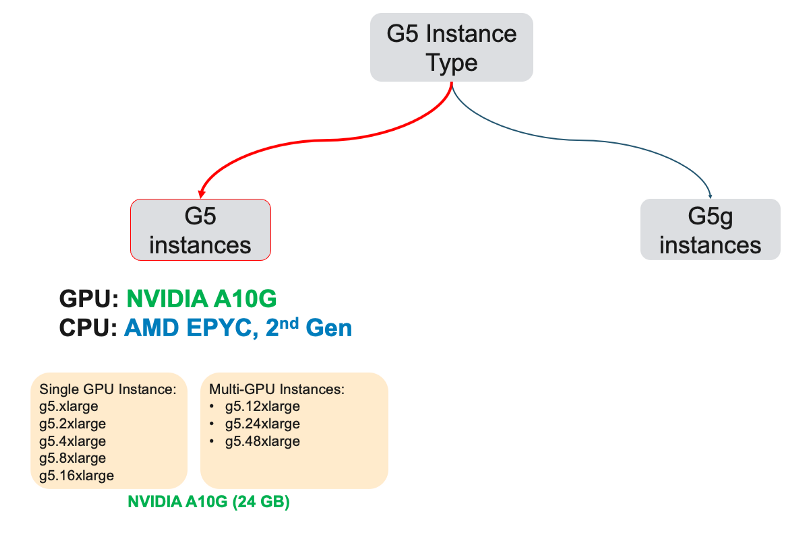 G5 Instance Type

G5 instances

G5g instances

GPU: NVIDIA A10G
CPU: AMD EPYC, 2$^{nd}$ Gen

Single GPU Instance:
g5.xlarge
g5.2xlarge
g5.4xlarge
g5.8xlarge
g5.16xlarge

Multi-GPU Instances:
• g5.12xlarge
• g5.24xlarge
• g5.48xlarge

NVIDIA A10G (24 GB)